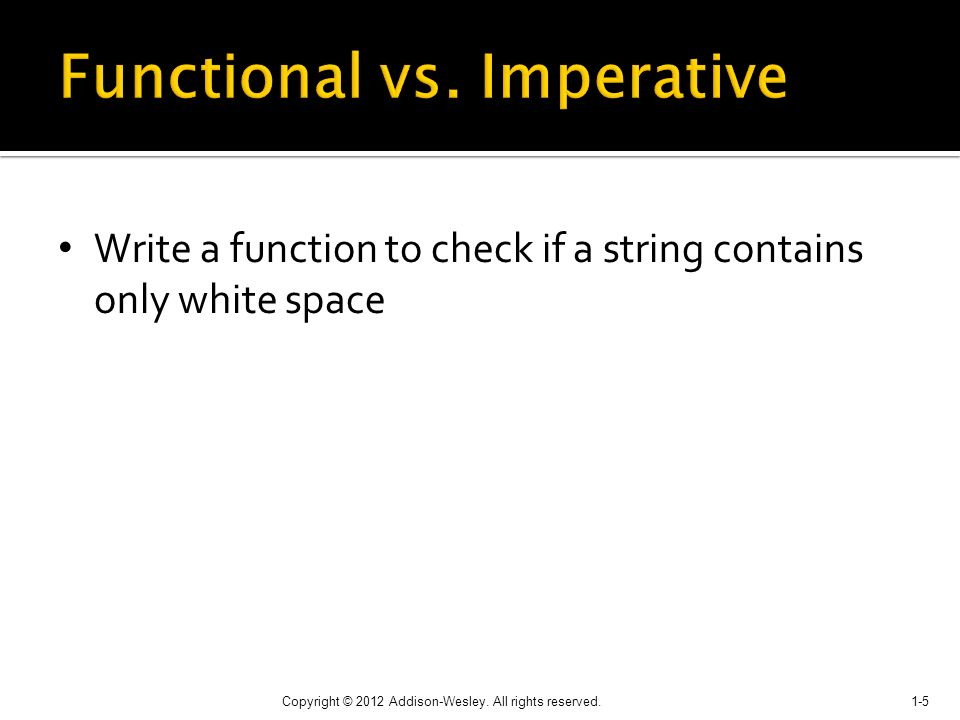 Functional vs. Imperative

• Write a function to check if a string contains only white space

Copyright © 2012 Addison-Wesley. All rights reserved.

1-5